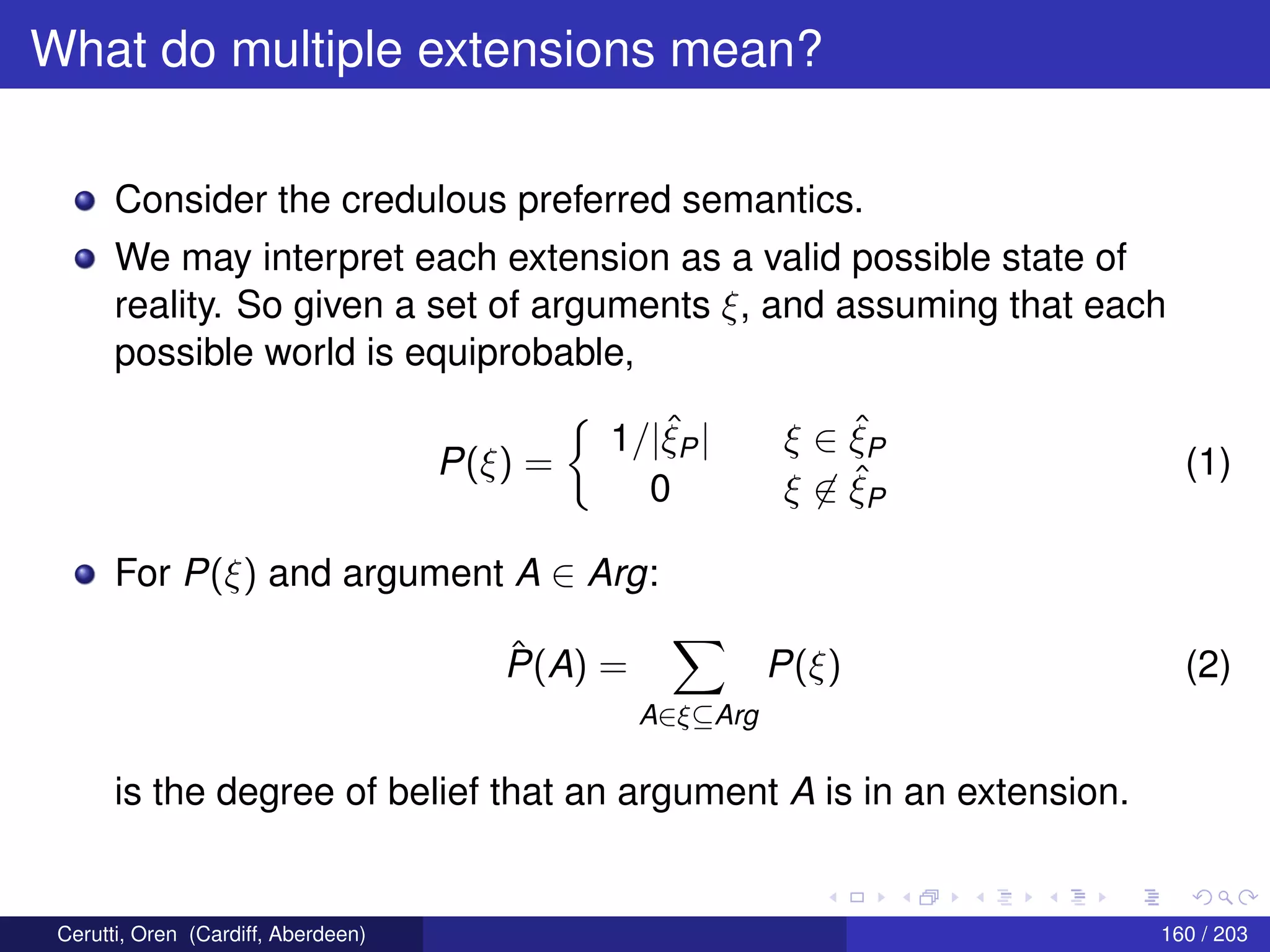 What do multiple extensions mean?

Consider the credulous preferred semantics.

We may interpret each extension as a valid possible state of reality. So given a set of arguments $\xi$, and assuming that each possible world is equiprobable,

$$P(\xi) = \begin{cases} 1/|\hat{\xi}_P| & \xi \in \hat{\xi}_P \\ 0 & \xi \notin \hat{\xi}_P \end{cases} \quad (1)$$

For $P(\xi)$ and argument $A \in Arg$:

$$\hat{P}(A) = \sum_{A \in \xi \subseteq Arg} P(\xi) \quad (2)$$

is the degree of belief that an argument $A$ is in an extension.

Cerutti, Oren (Cardiff, Aberdeen)

160 / 203